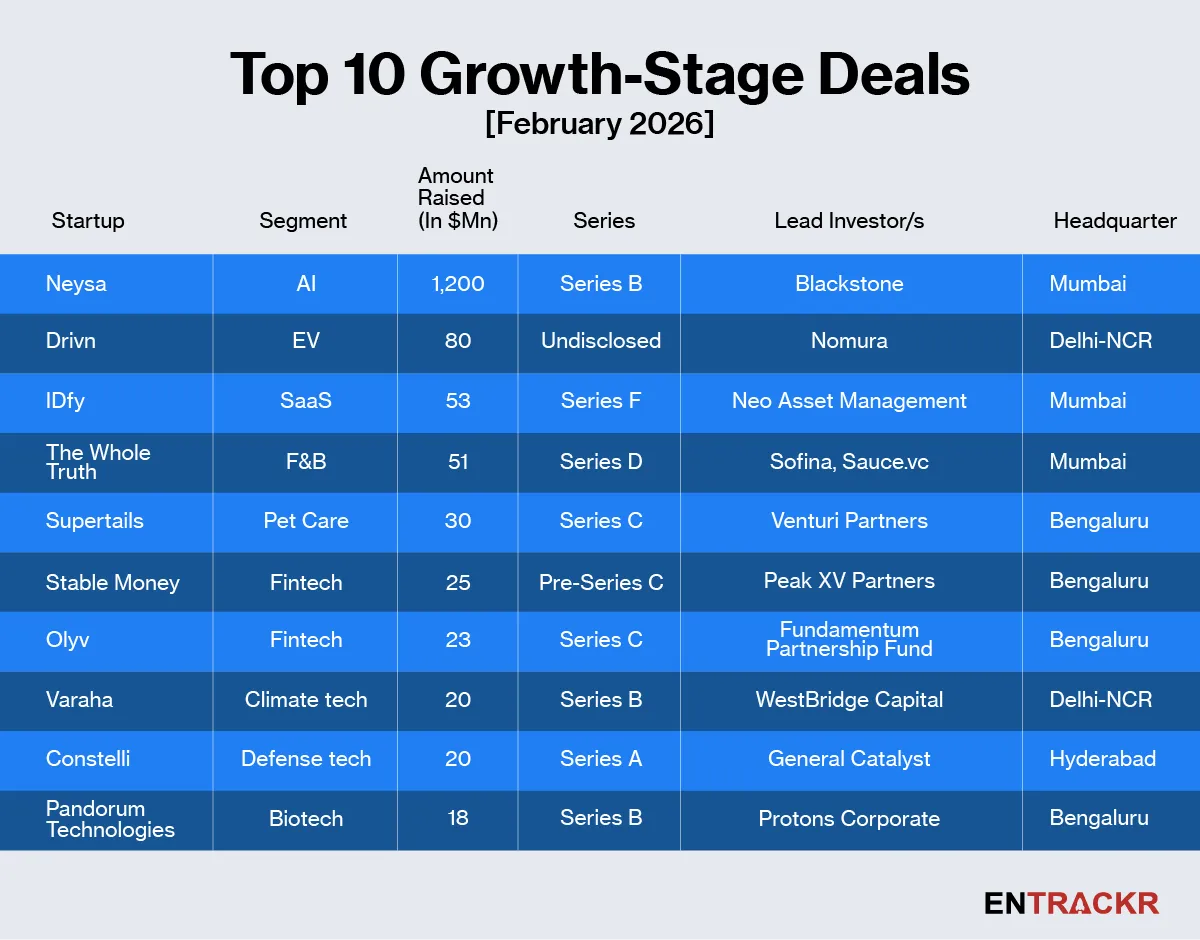 Top 10 Growth-Stage Deals
[February 2026]

| Startup | Segment | Amount Raised (In $Mn) | Series | Lead Investor/s | Headquarter |
|---|---|---|---|---|---|
| Neysa | AI | 1,200 | Series B | Blackstone | Mumbai |
| Drivn | EV | 80 | Undisclosed | Nomura | Delhi-NCR |
| IDfy | SaaS | 53 | Series F | Neo Asset Management | Mumbai |
| The Whole Truth | F&B | 51 | Series D | Sofina, Sauce.vc | Mumbai |
| Supertails | Pet Care | 30 | Series C | Venturi Partners | Bengaluru |
| Stable Money | Fintech | 25 | Pre-Series C | Peak XV Partners | Bengaluru |
| Olyv | Fintech | 23 | Series C | Fundamentum Partnership Fund | Bengaluru |
| Varaha | Climate tech | 20 | Series B | WestBridge Capital | Delhi-NCR |
| Constelli | Defense tech | 20 | Series A | General Catalyst | Hyderabad |
| Pandorum Technologies | Biotech | 18 | Series B | Protons Corporate | Bengaluru |

ENTRACKR